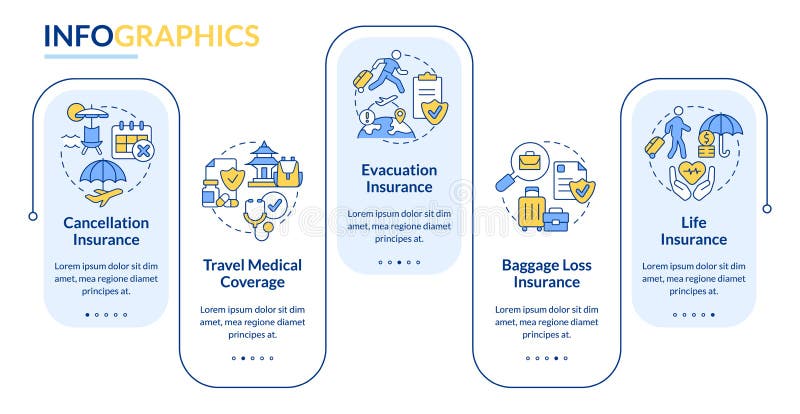 INFOGRAPHICS

Cancellation Insurance

Lorem ipsum dolor sit dim amet, mea regione diamet principes at.

Travel Medical Coverage

Lorem ipsum dolor sit dim amet, mea regione diamet principes at.

Evacuation Insurance

Lorem ipsum dolor sit dim amet, mea regione diamet principes at.

Baggage Loss Insurance

Lorem ipsum dolor sit dim amet, mea regione diamet principes at.

Life Insurance

Lorem ipsum dolor sit dim amet, mea regione diamet principes at.